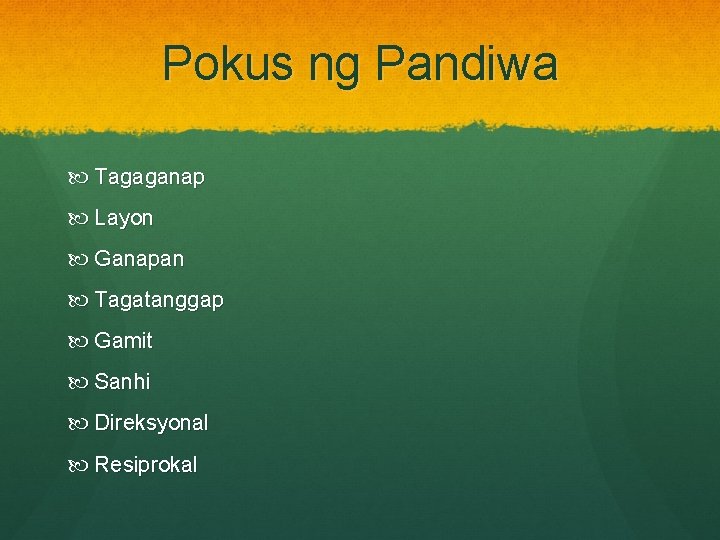 Pokus ng Pandiwa

Tagaganap

Layon

Ganapan

Tagatanggap

Gamit

Sanhi

Direksyonal

Resiprokal